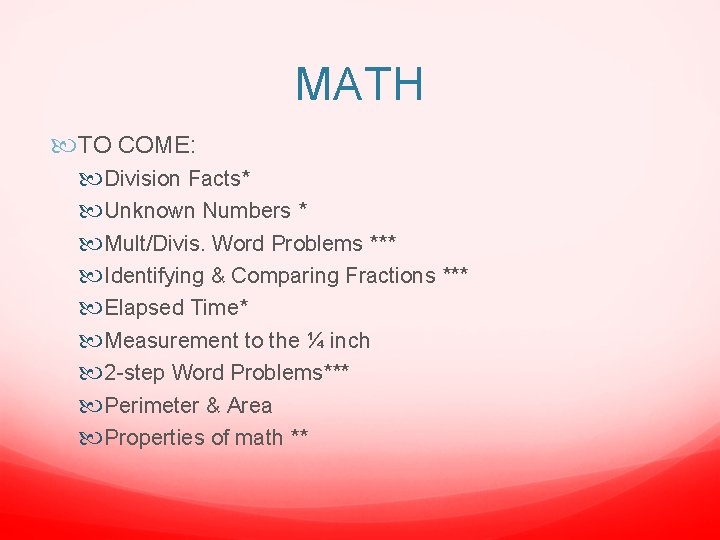 MATH

TO COME:

Division Facts*

Unknown Numbers *

Mult/Divis. Word Problems ***

Identifying & Comparing Fractions ***

Elapsed Time*

Measurement to the ¼ inch

2-step Word Problems***

Perimeter & Area

Properties of math **